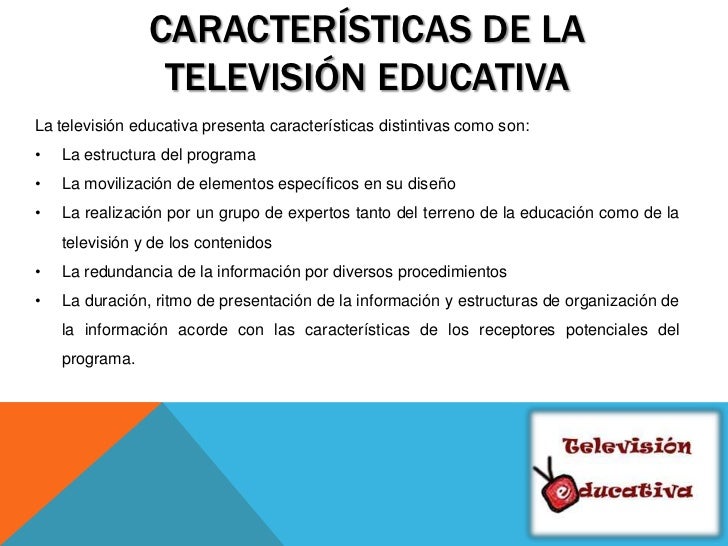 CARACTERÍSTICAS DE LA TELEVISIÓN EDUCATIVA

La televisión educativa presenta características distintivas como son:

• La estructura del programa
• La movilización de elementos específicos en su diseño
• La realización por un grupo de expertos tanto del terreno de la educación como de la televisión y de los contenidos
• La redundancia de la información por diversos procedimientos
• La duración, ritmo de presentación de la información y estructuras de organización de la información acorde con las características de los receptores potenciales del programa.

Televisión educativa